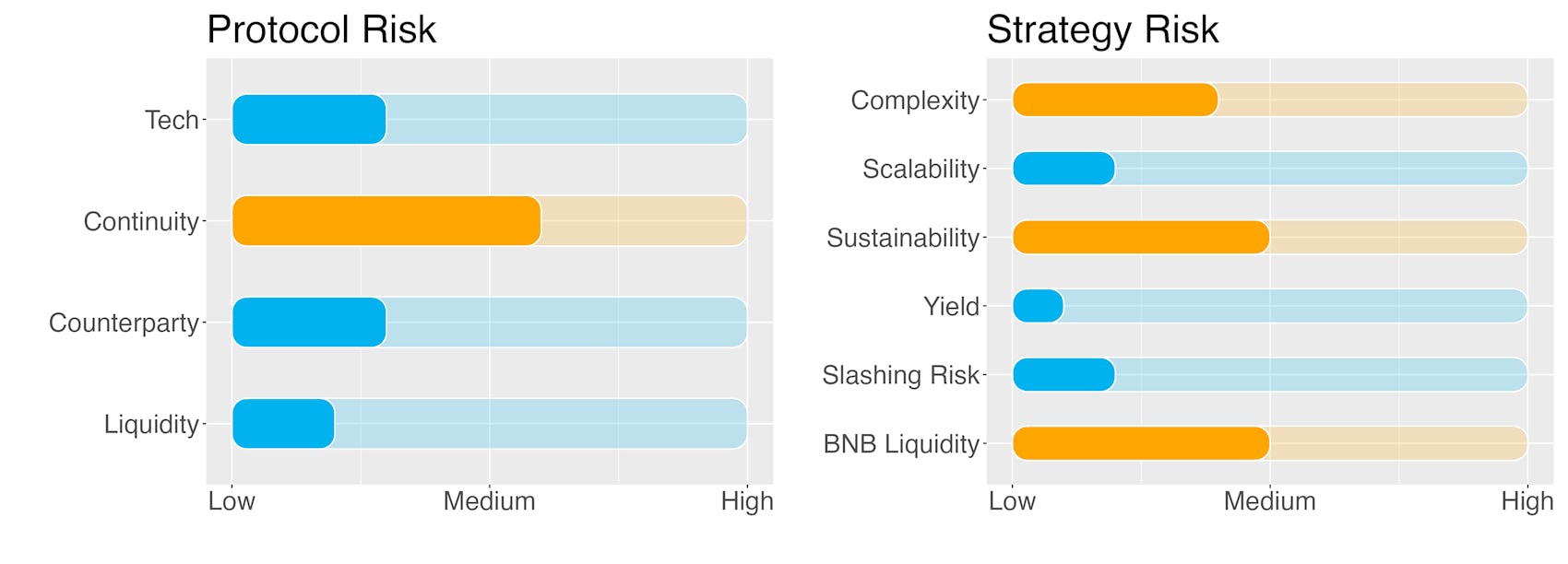 Protocol Risk

Tech
Continuity
Counterparty
Liquidity

Low Medium High

Strategy Risk

Complexity
Scalability
Sustainability
Yield
Slashing Risk
BNB Liquidity

Low Medium High